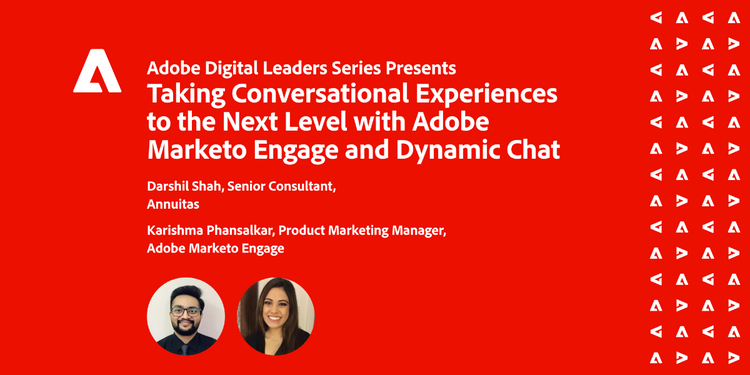 Adobe Digital Leaders Series Presents
Taking Conversational Experiences to the Next Level with Adobe Marketo Engage and Dynamic Chat

Darshil Shah, Senior Consultant, Annuitas

Karishma Phansalkar, Product Marketing Manager, Adobe Marketo Engage